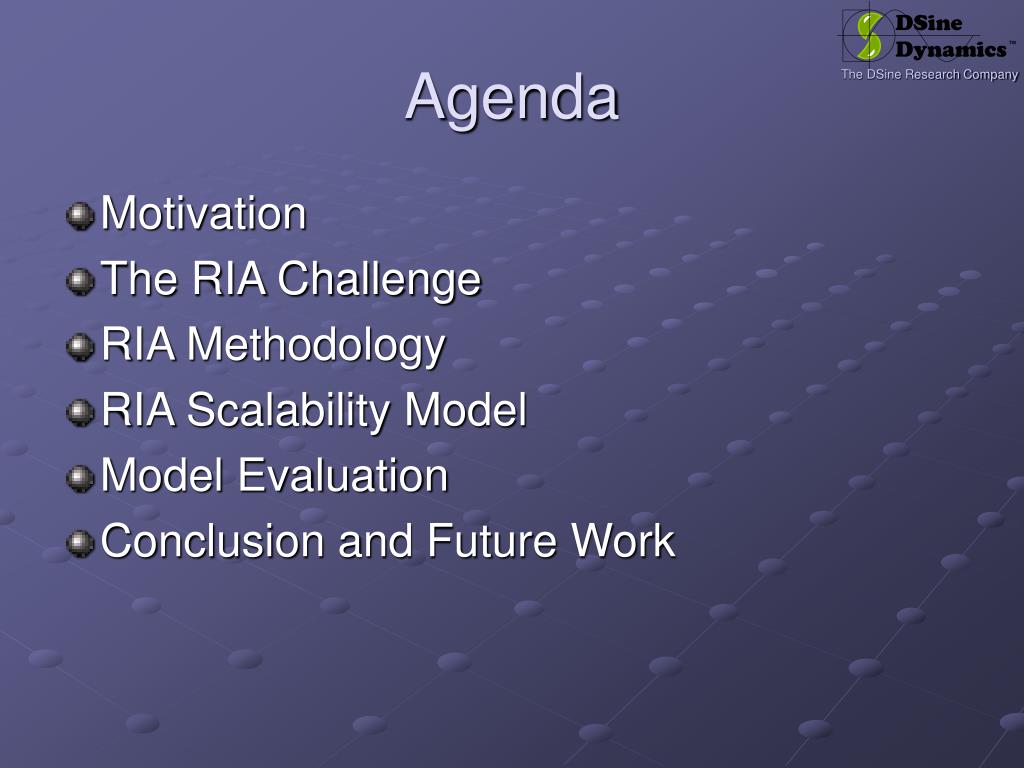 DSine Dynamics™
The DSine Research Company

Agenda

Motivation
The RIA Challenge
RIA Methodology
RIA Scalability Model
Model Evaluation
Conclusion and Future Work